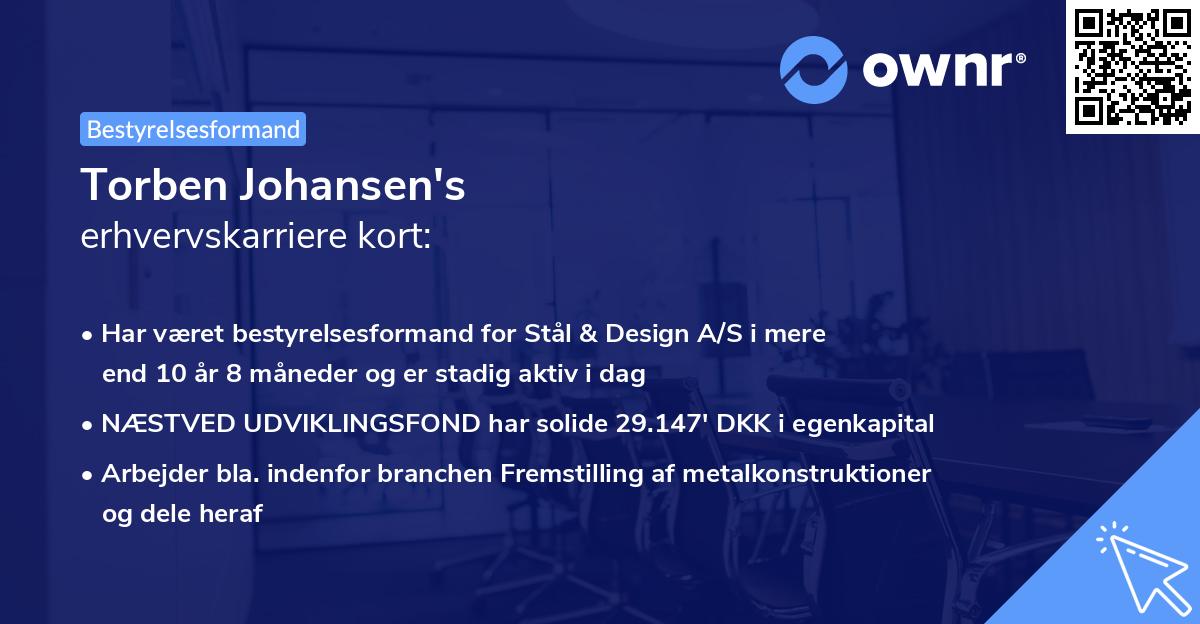 ownr®

Bestyrelsesformand

Torben Johansen's
erhvervskarriere kort:

• Har været bestyrelsesformand for Stål & Design A/S i mere end 10 år 8 måneder og er stadig aktiv i dag

• NÆSTVED UDVIKLINGSFOND har solide 29.147' DKK i egenkapital

• Arbejder bla. indenfor branchen Fremstilling af metalkonstruktioner og dele heraf